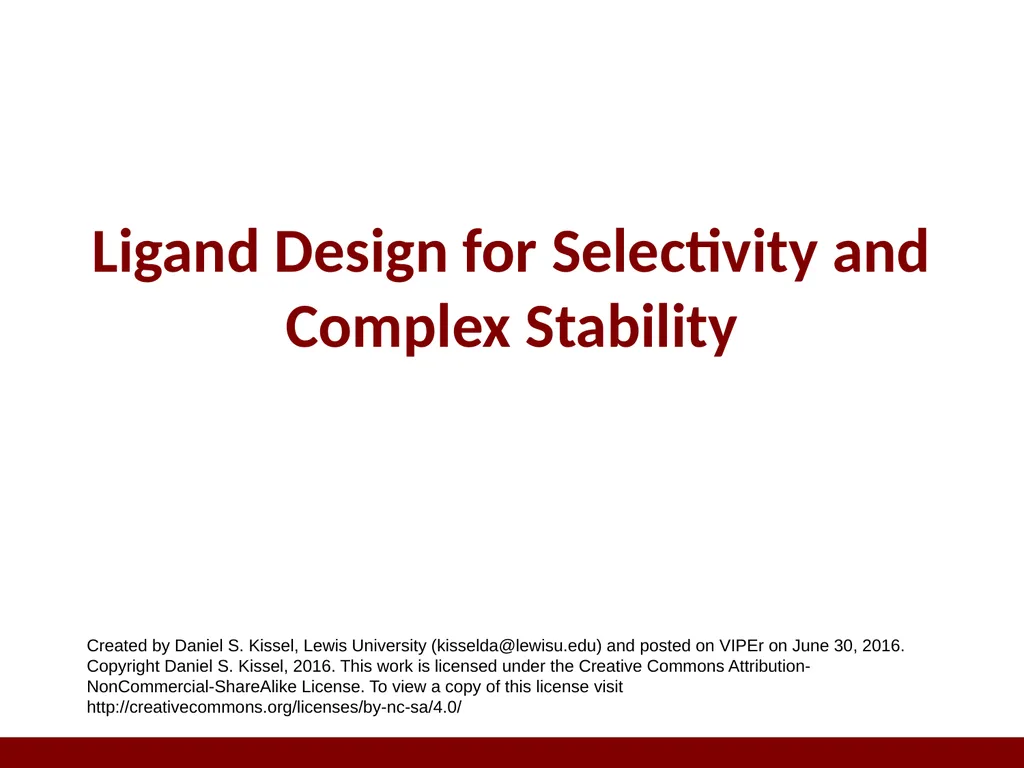 Ligand Design for Selectivity and Complex Stability

Created by Daniel S. Kissel, Lewis University (kisselda@lewisu.edu) and posted on VIPEr on June 30, 2016. Copyright Daniel S. Kissel, 2016. This work is licensed under the Creative Commons Attribution-NonCommercial-ShareAlike License. To view a copy of this license visit http://creativecommons.org/licenses/by-nc-sa/4.0/